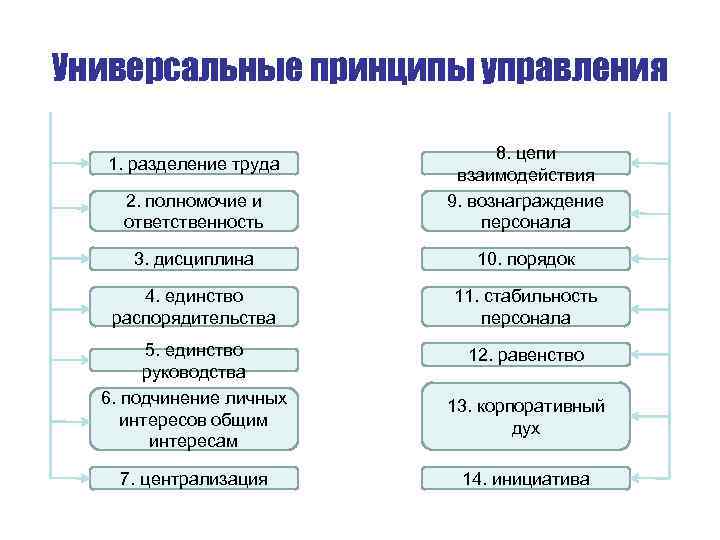 Универсальные принципы управления

1. разделение труда

2. полномочие и ответственность

3. дисциплина

4. единство распорядительства

5. единство руководства

6. подчинение личных интересов общим интересам

7. централизация

8. цепи взаимодействия

9. вознаграждение персонала

10. порядок

11. стабильность персонала

12. равенство

13. корпоративный дух

14. инициатива